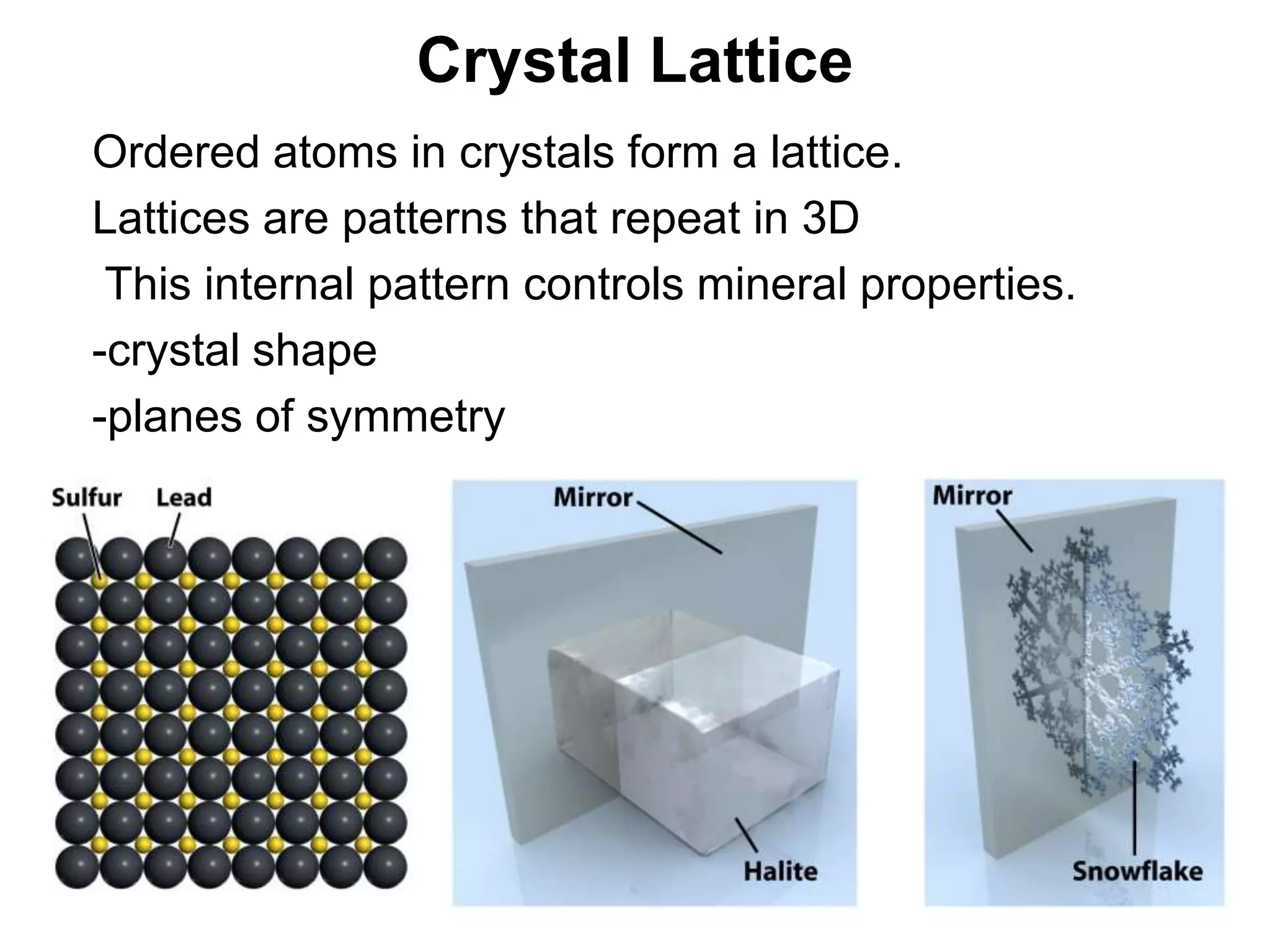 Crystal Lattice

Ordered atoms in crystals form a lattice.

Lattices are patterns that repeat in 3D

This internal pattern controls mineral properties.

-crystal shape

-planes of symmetry

Sulfur Lead

Mirror

Halite

Mirror

Snowflake